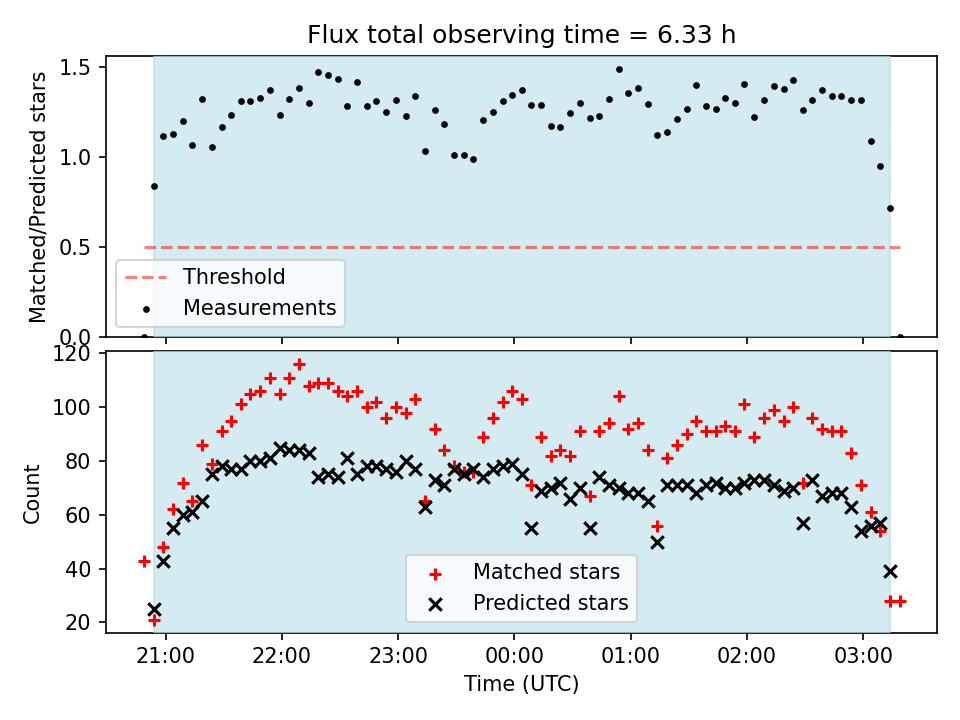 Flux total observing time = 6.33 h

Matched/Predicted stars

1.5
1.0
0.5
0.0

Threshold
Measurements

Count

120
100
80
60
40
20

Matched stars
Predicted stars

21:00
22:00
23:00
00:00
01:00
02:00
03:00

Time (UTC)